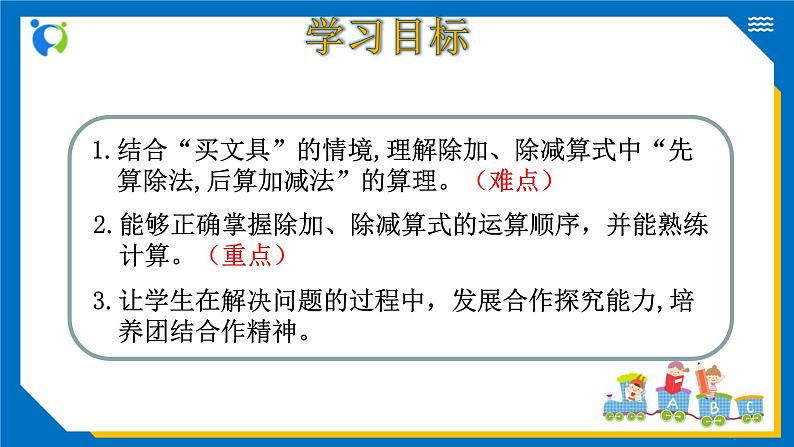 学习目标

1. 结合“买文具”的情境，理解除加、除减算式中“先算除法，后算加减法”的算理。（难点）

2. 能够正确掌握除加、除减算式的运算顺序，并能熟练计算。（重点）

3. 让学生在解决问题的过程中，发展合作探究能力，培养团结合作精神。

A B C